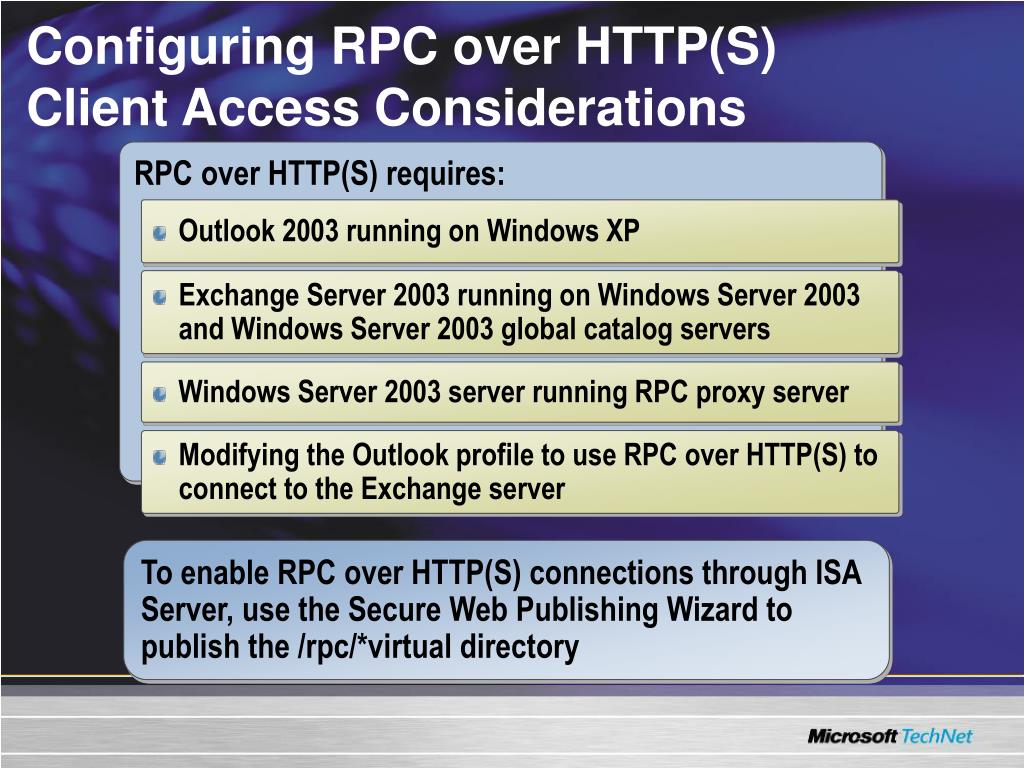 Configuring RPC over HTTP(S) Client Access Considerations

RPC over HTTP(S) requires:

Outlook 2003 running on Windows XP

Exchange Server 2003 running on Windows Server 2003 and Windows Server 2003 global catalog servers

Windows Server 2003 server running RPC proxy server

Modifying the Outlook profile to use RPC over HTTP(S) to connect to the Exchange server

To enable RPC over HTTP(S) connections through ISA Server, use the Secure Web Publishing Wizard to publish the /rpc/*virtual directory

Microsoft TechNet